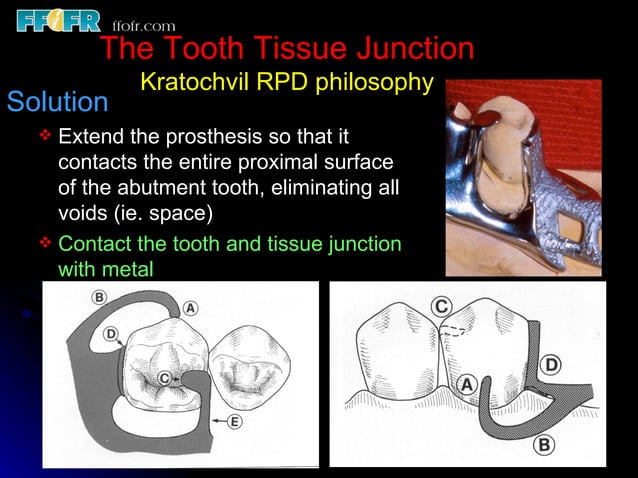 FFOFR ffofr.com

The Tooth Tissue Junction

Kratochvil RPD philosophy

Solution

❖ Extend the prosthesis so that it contacts the entire proximal surface of the abutment tooth, eliminating all voids (ie. space)

❖ Contact the tooth and tissue junction with metal

B
A
D
C
E

C
D
A
B